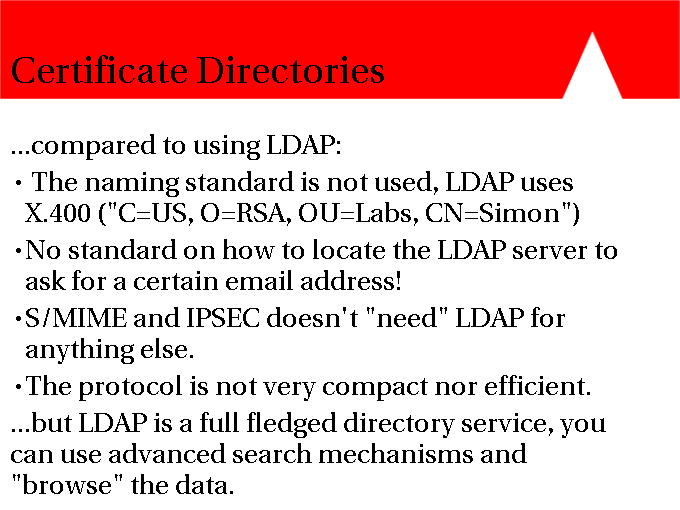 Certificate Directories

...compared to using LDAP:

• The naming standard is not used, LDAP uses X.400 ("C=US, O=RSA, OU=Labs, CN=Simon")

• No standard on how to locate the LDAP server to ask for a certain email address!

• S/MIME and IPSEC doesn't "need" LDAP for anything else.

• The protocol is not very compact nor efficient.

...but LDAP is a full fledged directory service, you can use advanced search mechanisms and "browse" the data.